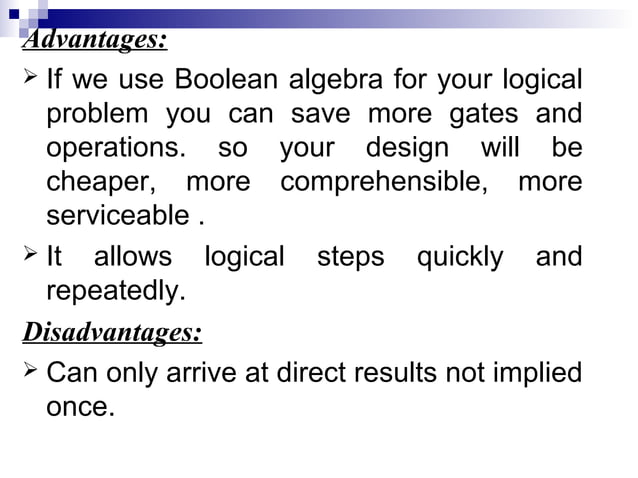 Advantages:

➢ If we use Boolean algebra for your logical problem you can save more gates and operations. so your design will be cheaper, more comprehensible, more serviceable .

➢ It allows logical steps quickly and repeatedly.

Disadvantages:

➢ Can only arrive at direct results not implied once.